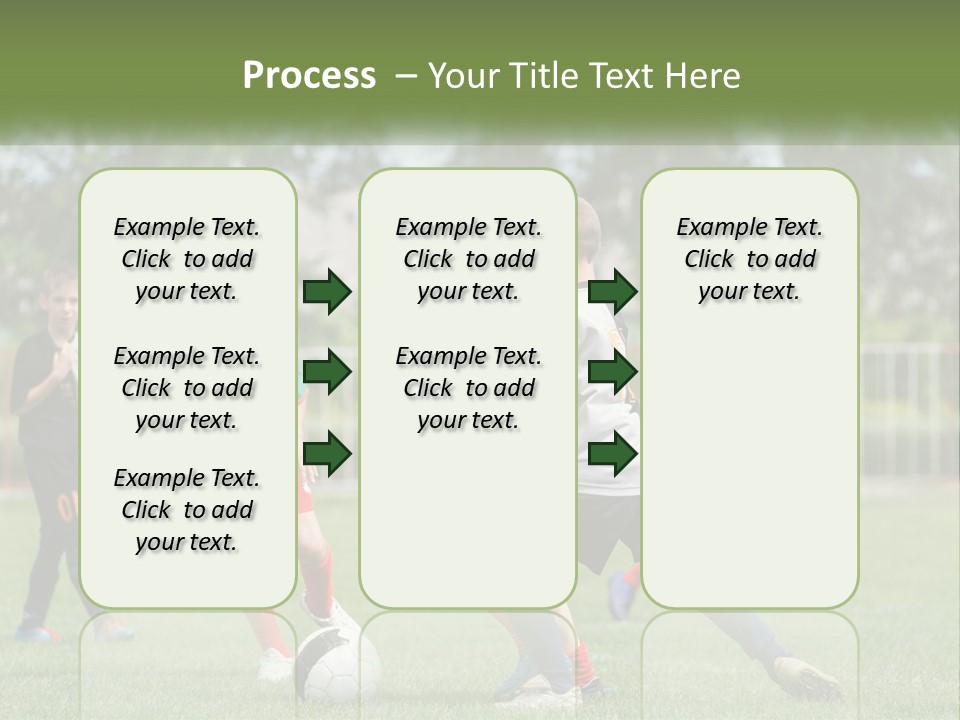 Process – Your Title Text Here

Example Text. Click to add your text.

Example Text. Click to add your text.

Example Text. Click to add your text.

Example Text. Click to add your text.

Example Text. Click to add your text.

Example Text. Click to add your text.